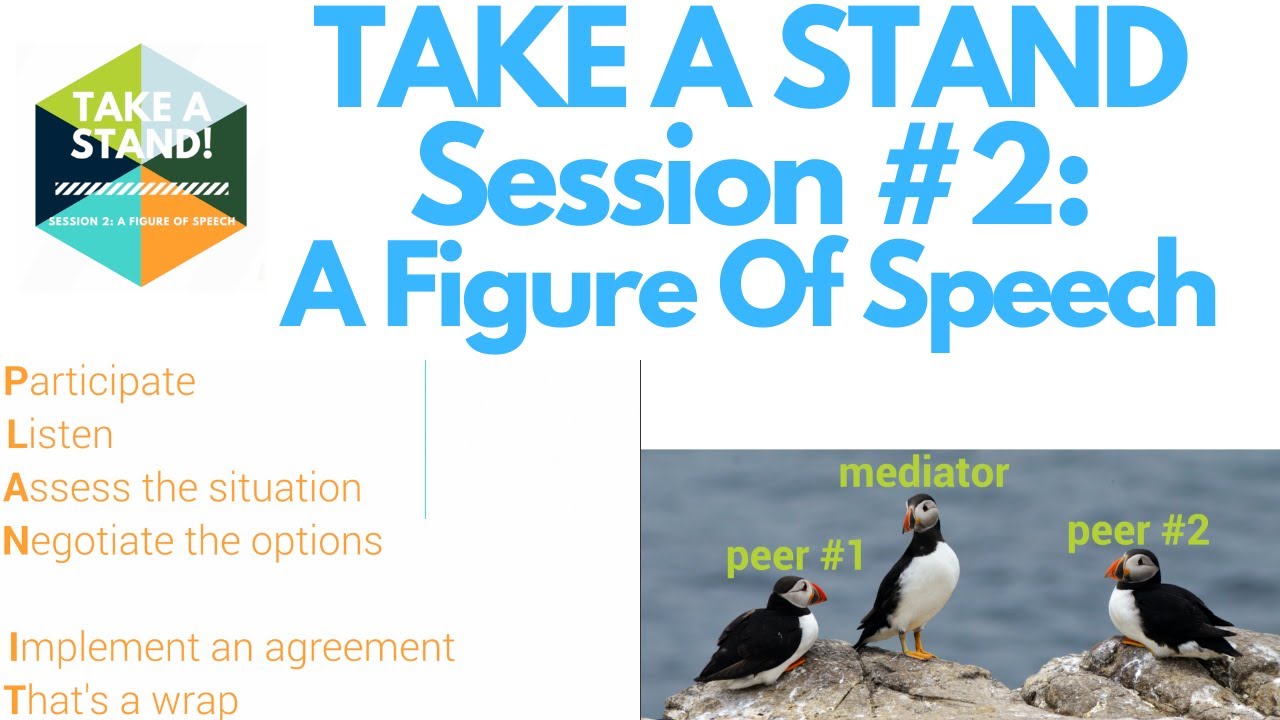 TAKE A STAND!

SESSION 2: A FIGURE OF SPEECH

TAKE A STAND
Session #2:
A Figure Of Speech

Participate
Listen
Assess the situation
Negotiate the options

Implement an agreement
That's a wrap

mediator
peer #1
peer #2